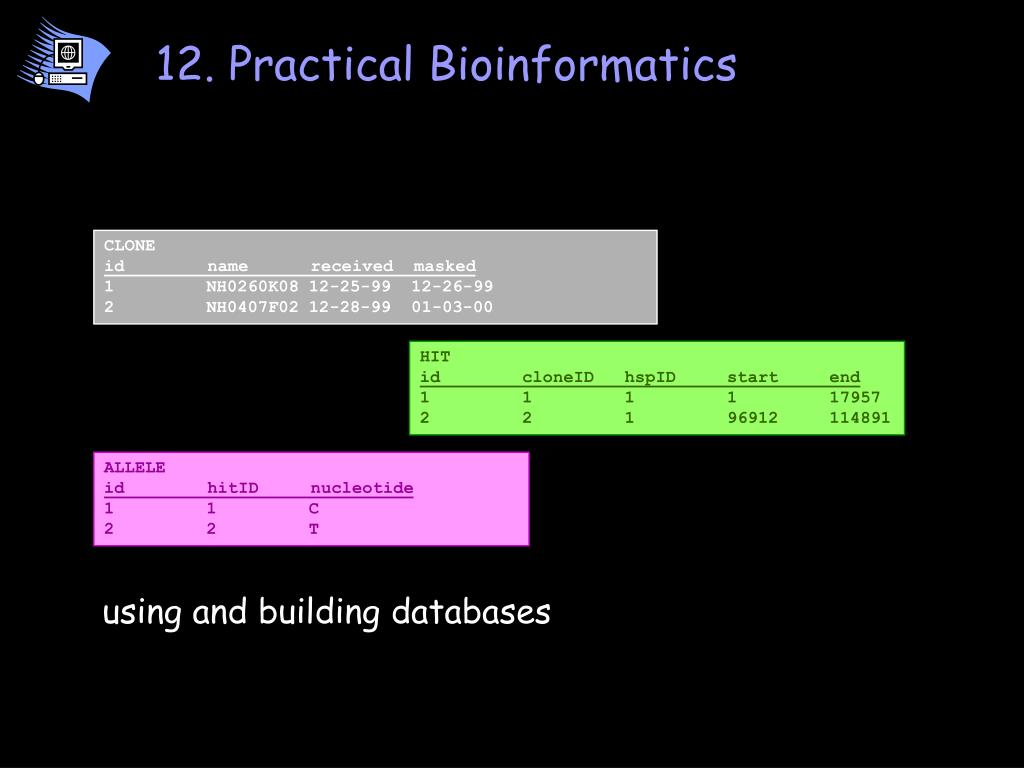 12. Practical Bioinformatics

CLONE

| id | name | received | masked |
|---|---|---|---|
| 1 | NH0260K08 | 12-25-99 | 12-26-99 |
| 2 | NH0407F02 | 12-28-99 | 01-03-00 |

HIT

| id | cloneID | hspID | start | end |
|---|---|---|---|---|
| 1 | 1 | 1 | 1 | 17957 |
| 2 | 2 | 1 | 96912 | 114891 |

ALLELE

| id | hitID | nucleotide |
|---|---|---|
| 1 | 1 | C |
| 2 | 2 | T |

using and building databases